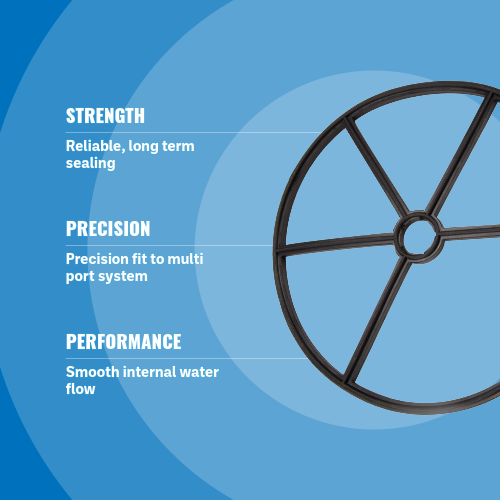 STRENGTH

Reliable, long term sealing

PRECISION

Precision fit to multi port system

PERFORMANCE

Smooth internal water flow